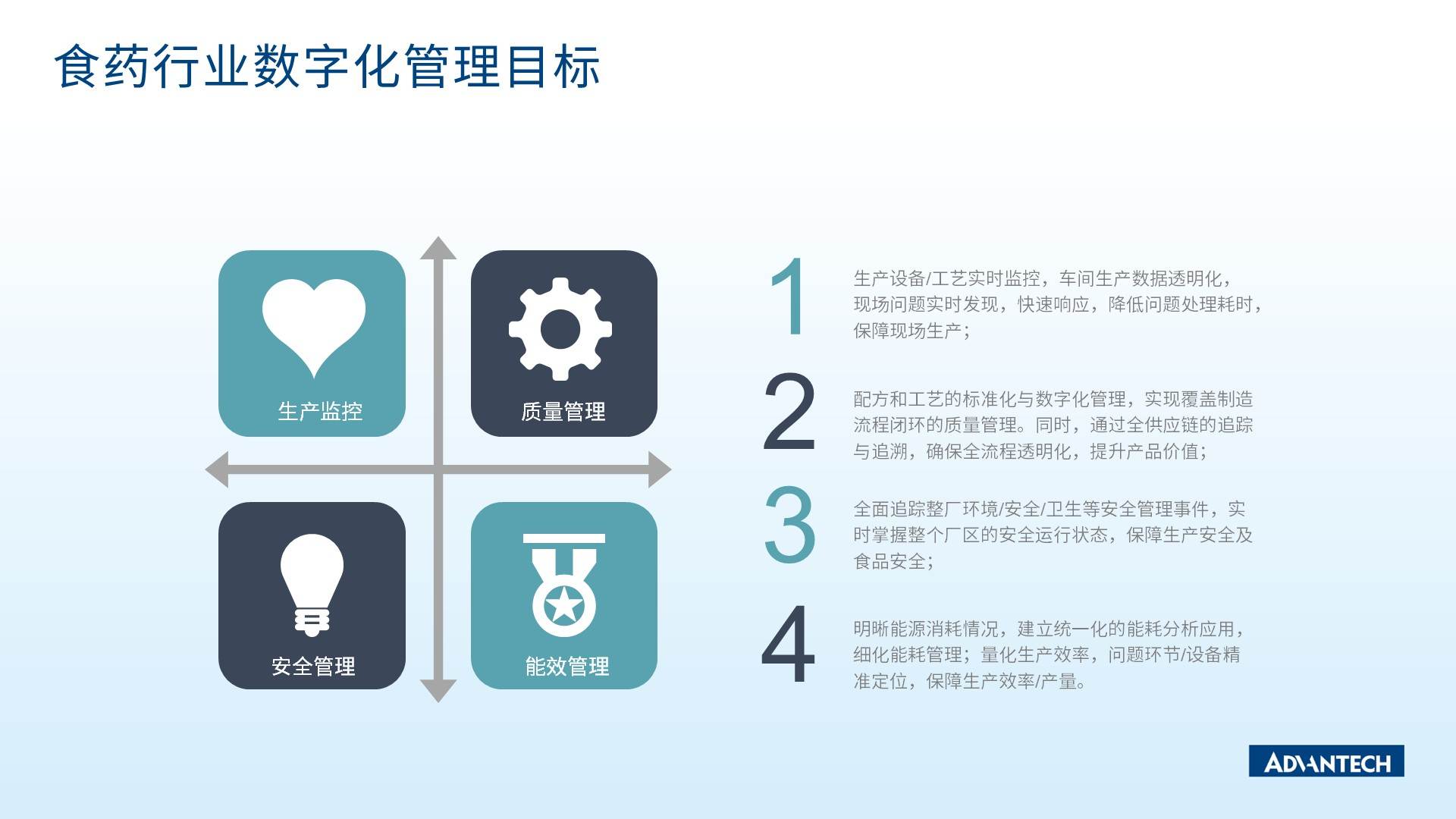 食药行业数字化管理目标

生产监控

质量管理

安全管理

能效管理

1
生产设备/工艺实时监控，车间生产数据透明化，现场问题实时发现，快速响应，降低问题处理耗时，保障现场生产；

2
配方和工艺的标准化与数字化管理，实现覆盖制造流程闭环的质量管理。同时，通过全供应链的追踪与追溯，确保全流程透明化，提升产品价值；

3
全面追踪整厂环境/安全/卫生等安全管理事件，实时掌握整个厂区的安全运行状态，保障生产安全及食品安全；

4
明晰能源消耗情况，建立统一化的能耗分析应用，细化能耗管理；量化生产效率，问题环节/设备精准定位，保障生产效率/产量。

ADVANTECH